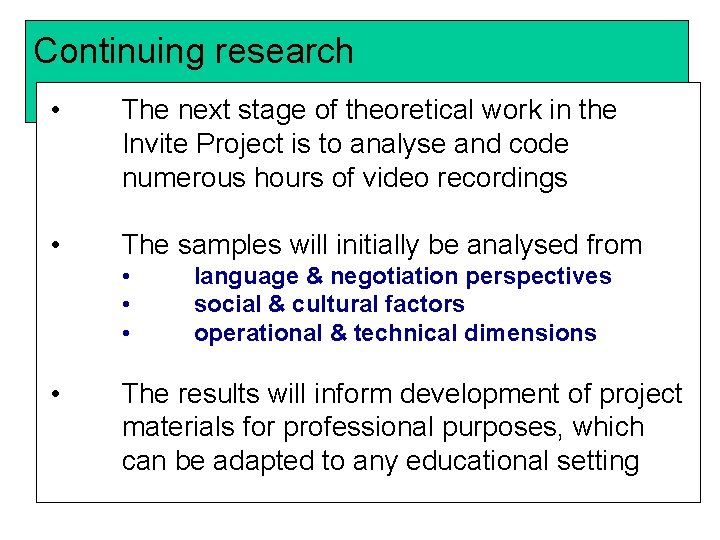 Continuing research

• The next stage of theoretical work in the Invite Project is to analyse and code numerous hours of video recordings

• The samples will initially be analysed from
  • language & negotiation perspectives
  • social & cultural factors
  • operational & technical dimensions

• The results will inform development of project materials for professional purposes, which can be adapted to any educational setting